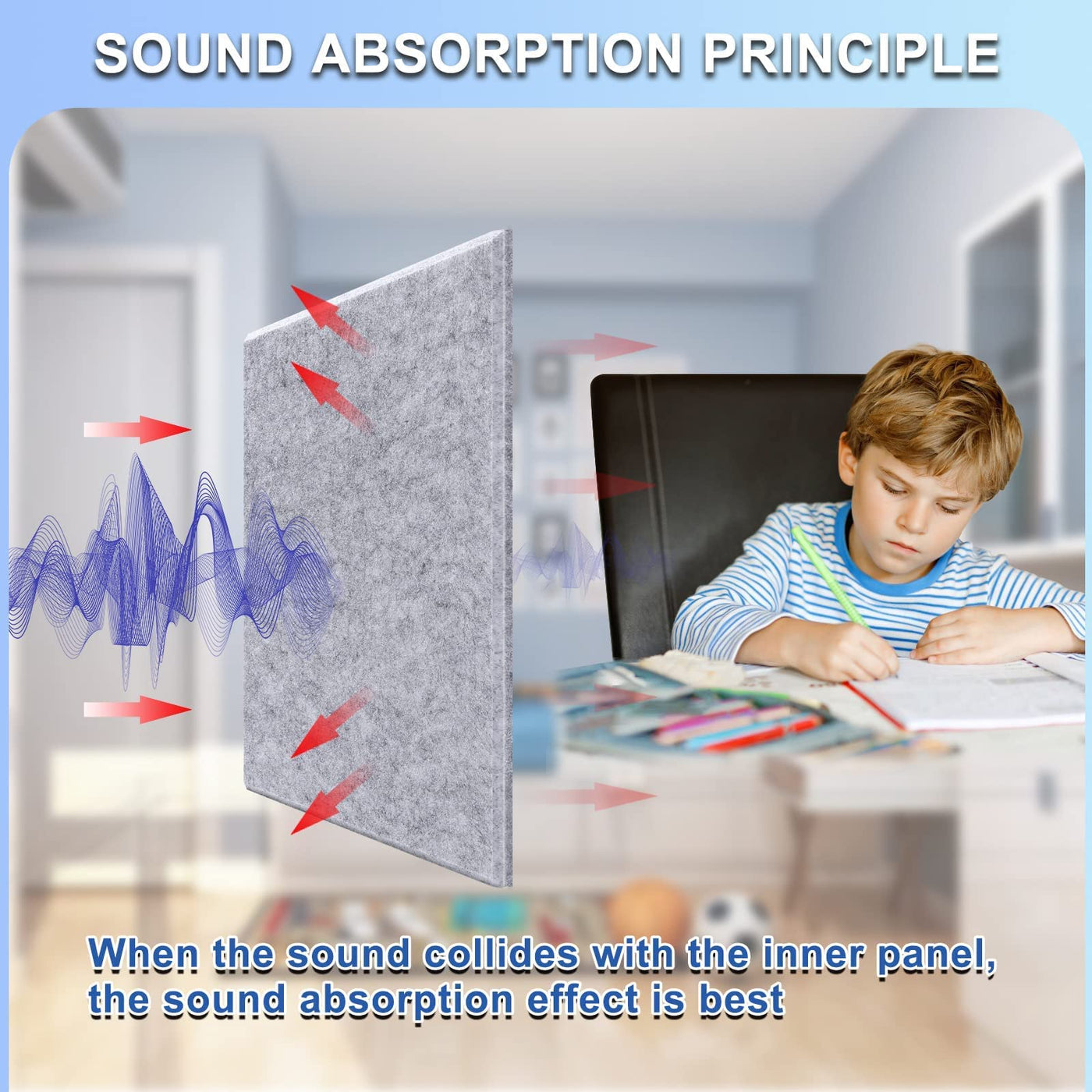 SOUND ABSORPTION PRINCIPLE

When the sound collides with the inner panel, the sound absorption effect is best